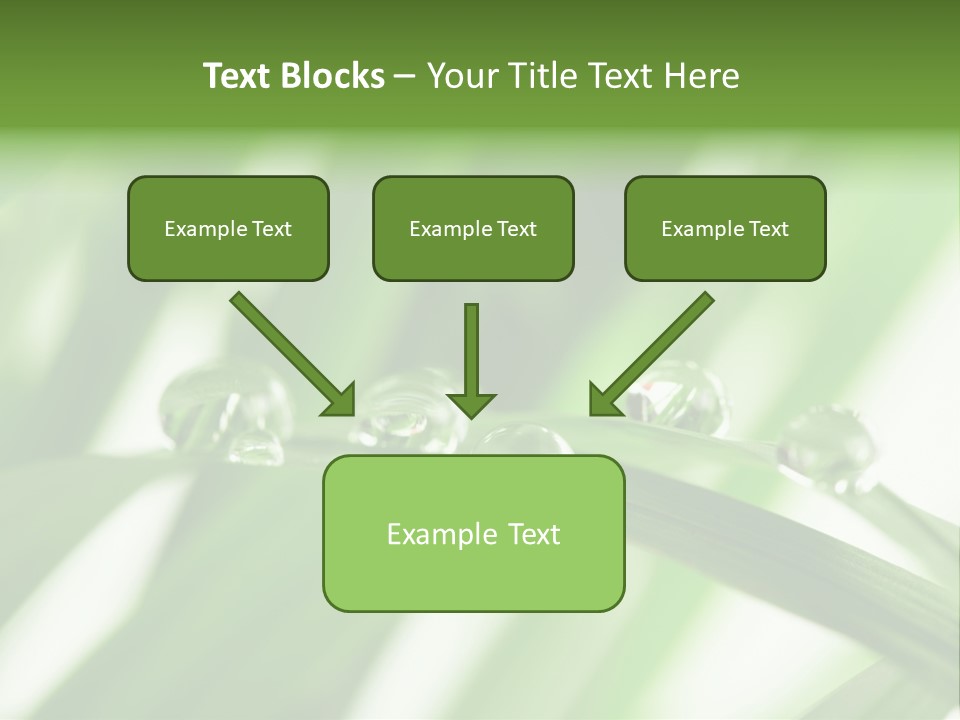 Text Blocks – Your Title Text Here

Example Text

Example Text

Example Text

Example Text